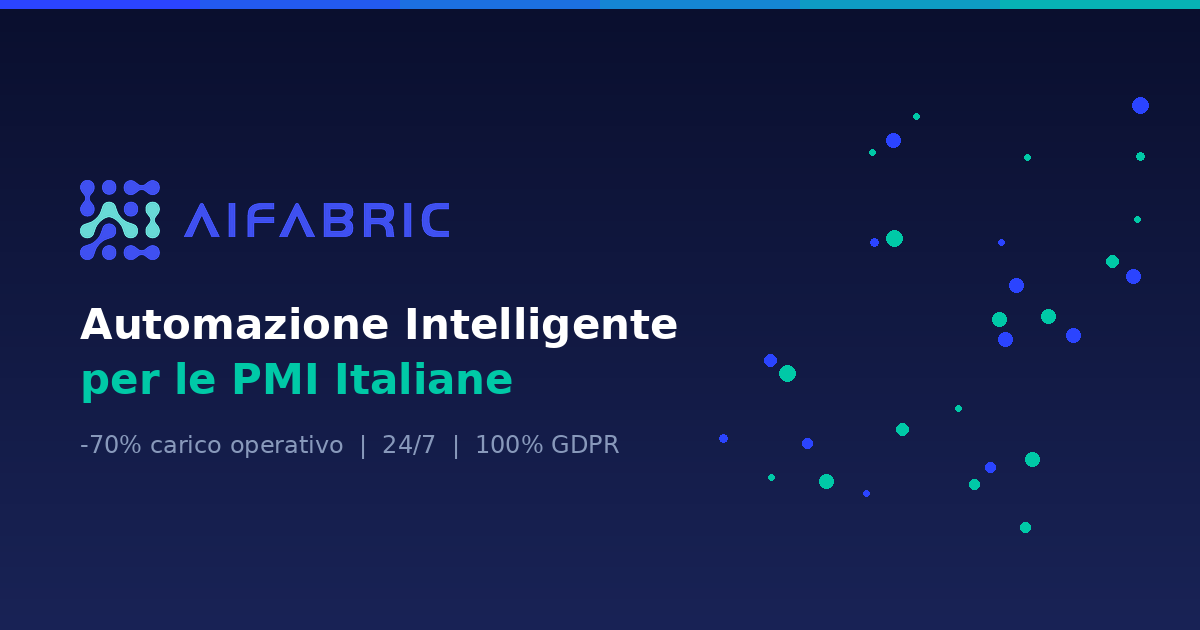 AIFABRIC

Automazione Intelligente
per le PMI Italiane

-70% carico operativo | 24/7 | 100% GDPR